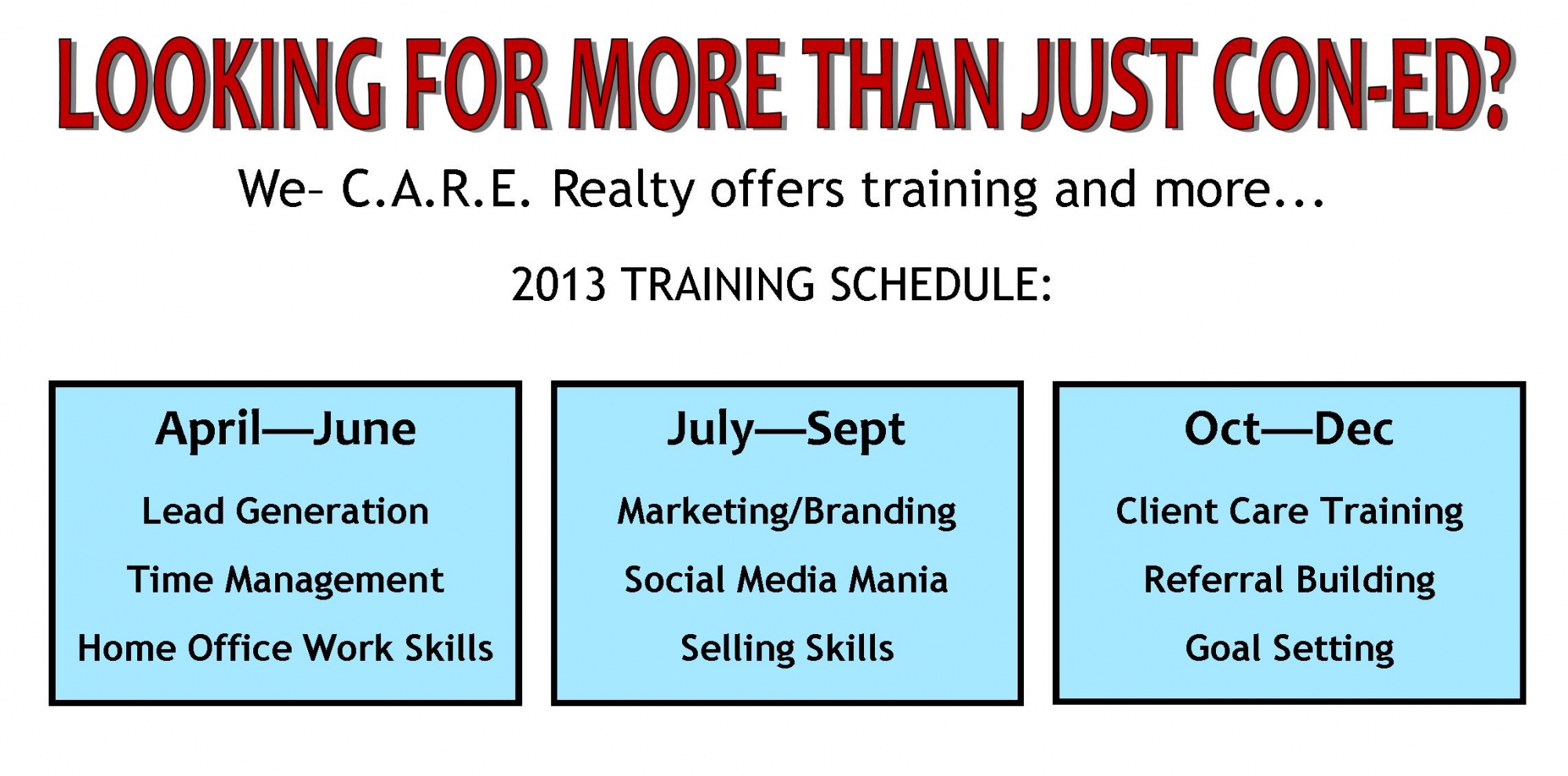 LOOKING FOR MORE THAN JUST CON-ED?

We– C.A.R.E. Realty offers training and more...

2013 TRAINING SCHEDULE:

April—June

Lead Generation

Time Management

Home Office Work Skills

July—Sept

Marketing/Branding

Social Media Mania

Selling Skills

Oct—Dec

Client Care Training

Referral Building

Goal Setting